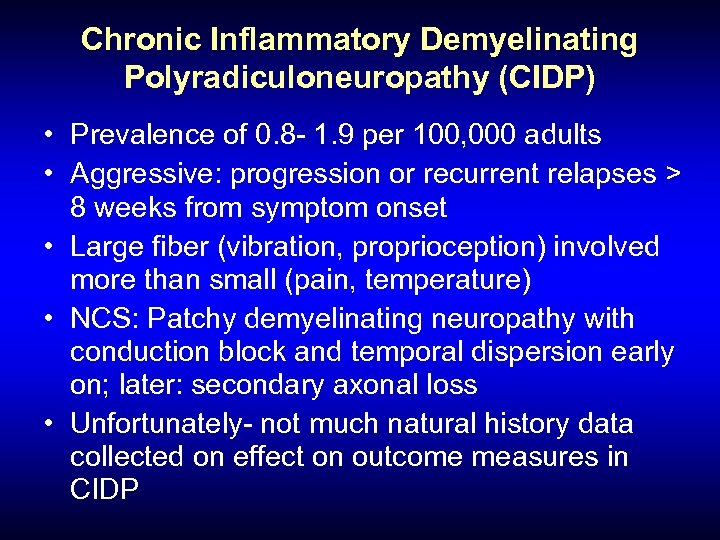 Chronic Inflammatory Demyelinating Polyradiculoneuropathy (CIDP)

• Prevalence of 0.8- 1.9 per 100,000 adults

• Aggressive: progression or recurrent relapses > 8 weeks from symptom onset

• Large fiber (vibration, proprioception) involved more than small (pain, temperature)

• NCS: Patchy demyelinating neuropathy with conduction block and temporal dispersion early on; later: secondary axonal loss

• Unfortunately- not much natural history data collected on effect on outcome measures in CIDP